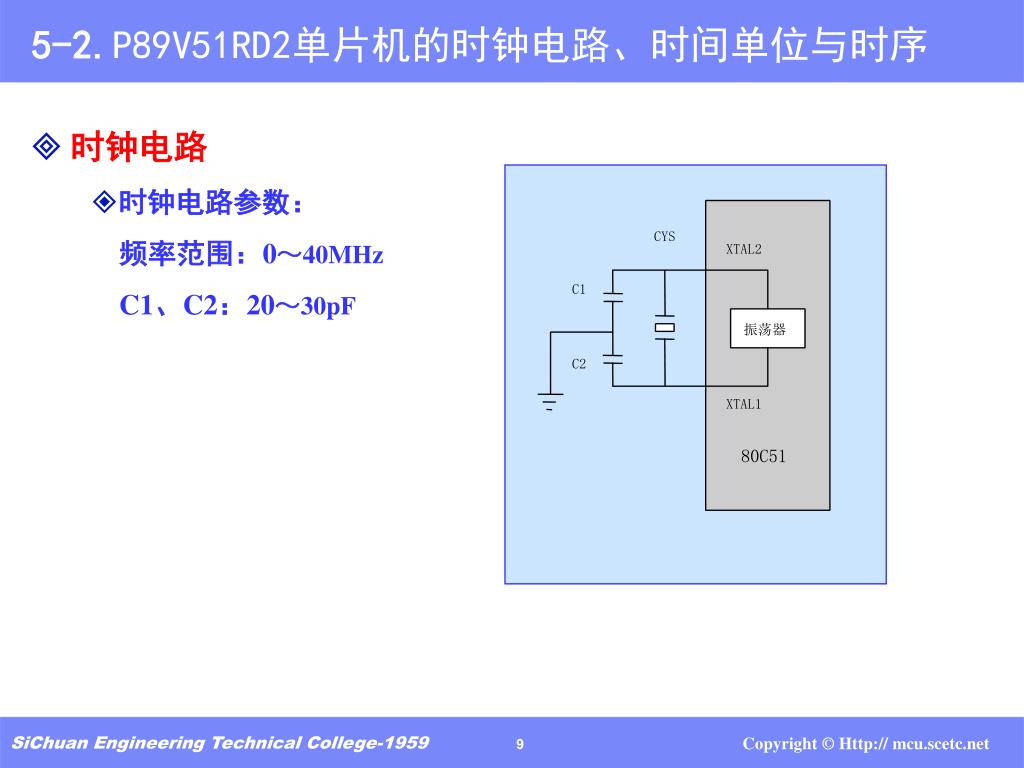 5-2. P89V51RD2单片机的时钟电路、时间单位与时序

◈ 时钟电路

◈时钟电路参数：

频率范围：0～40MHz

C1、C2：20～30pF

CYS

XTAL2

C1

振荡器

C2

XTAL1

80C51

SiChuan Engineering Technical College-1959

9

Copyright © Http:// mcu.scetc.net